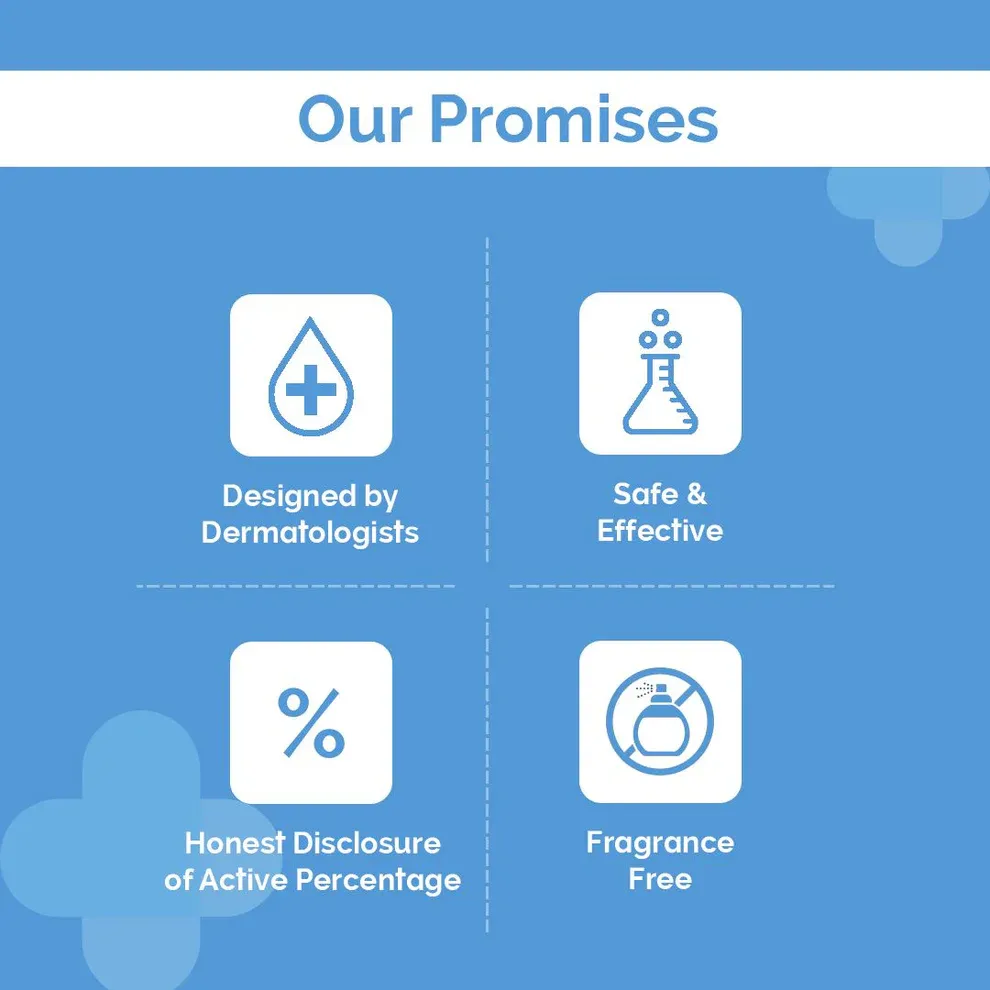 Our Promises

Designed by Dermatologists

Safe & Effective

%

Honest Disclosure of Active Percentage

Fragrance Free